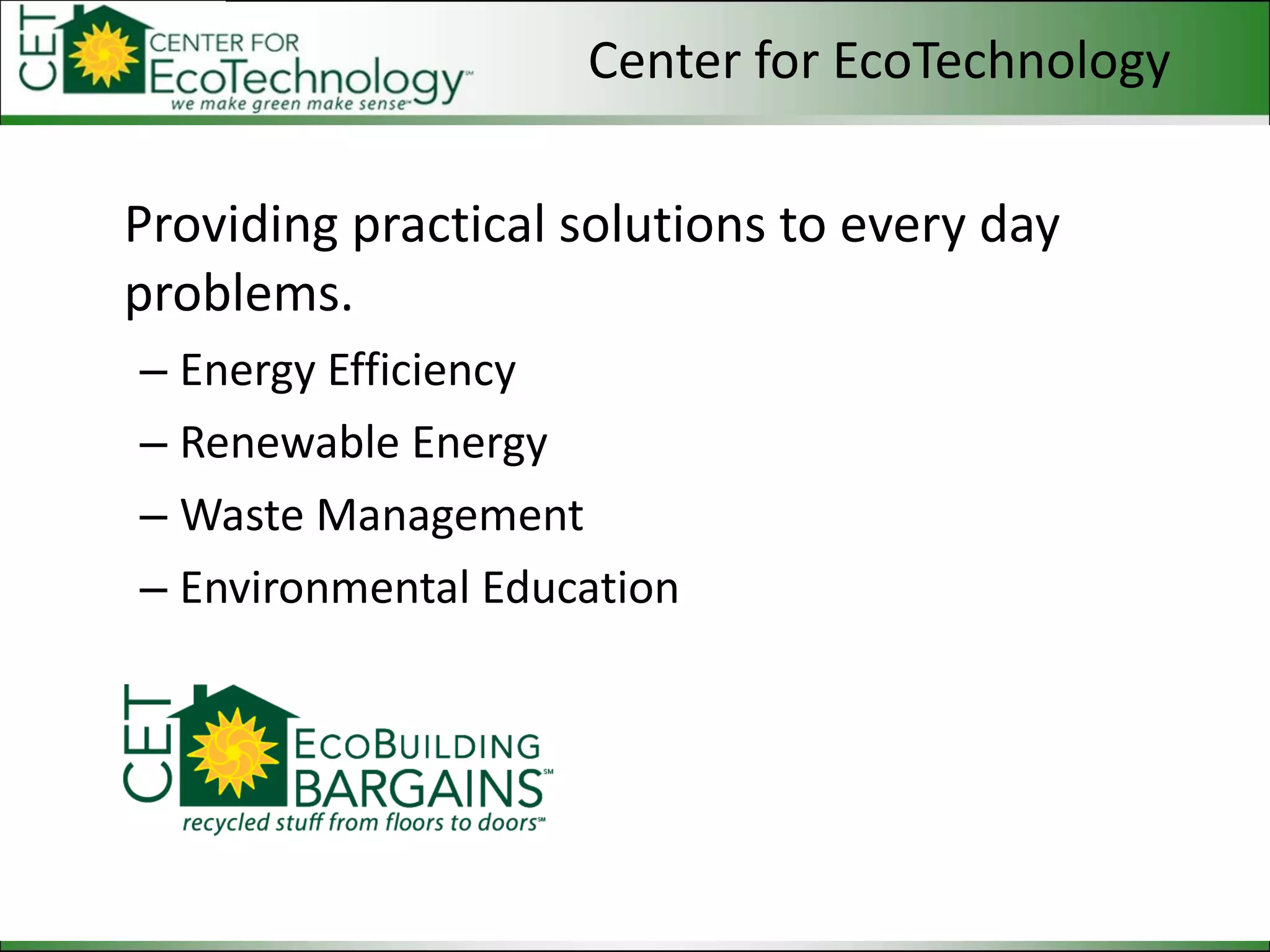 CET CENTER FOR EcoTechnology℠ we make green make sense℠

Center for EcoTechnology

Providing practical solutions to every day problems.

– Energy Efficiency
– Renewable Energy
– Waste Management
– Environmental Education

CET ECOBUILDING BARGAINS℠ recycled stuff from floors to doors℠